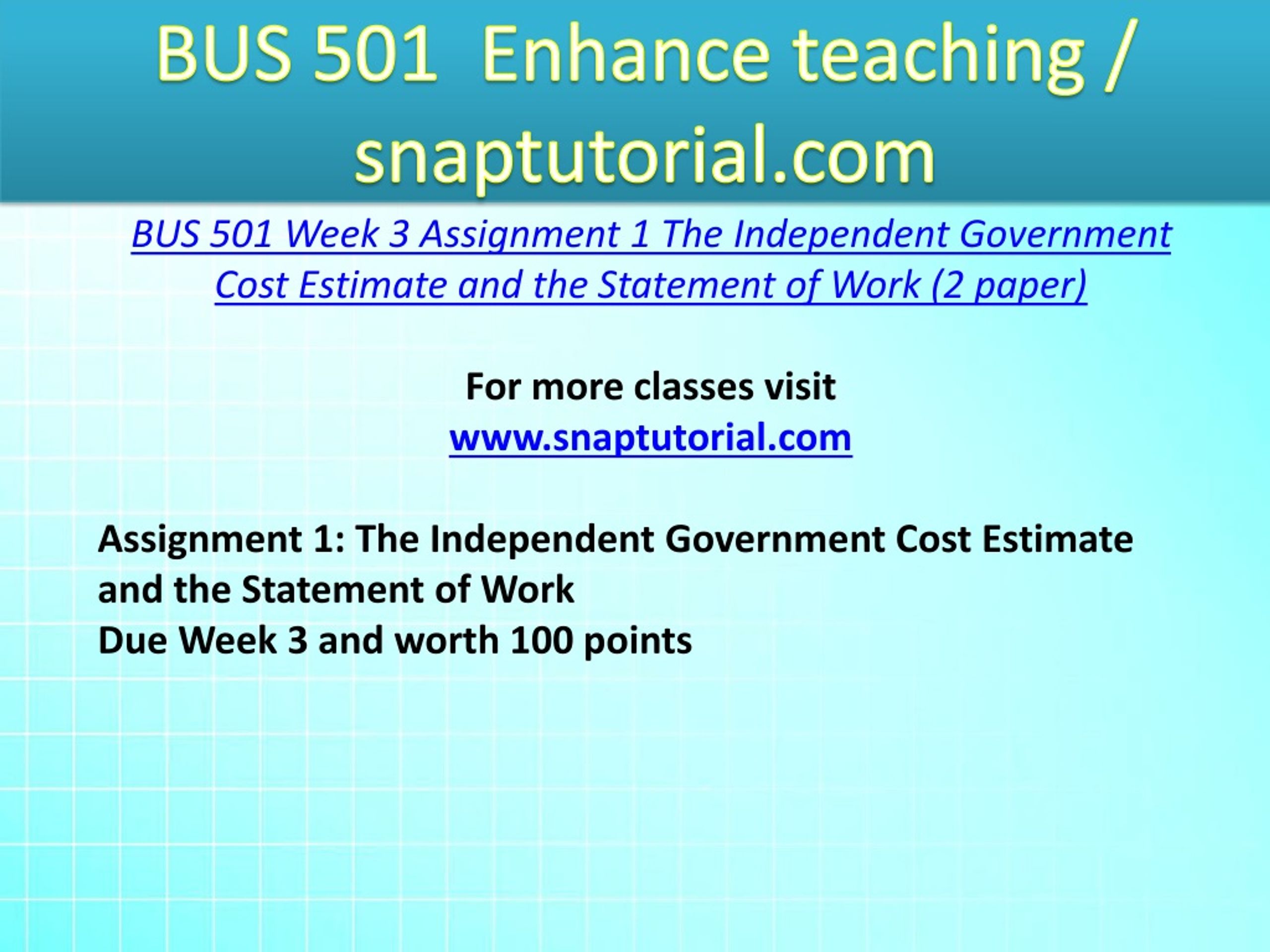 BUS 501 Enhance teaching / snaptutorial.com

BUS 501 Week 3 Assignment 1 The Independent Government Cost Estimate and the Statement of Work (2 paper)

For more classes visit
www.snaptutorial.com

Assignment 1: The Independent Government Cost Estimate and the Statement of Work
Due Week 3 and worth 100 points